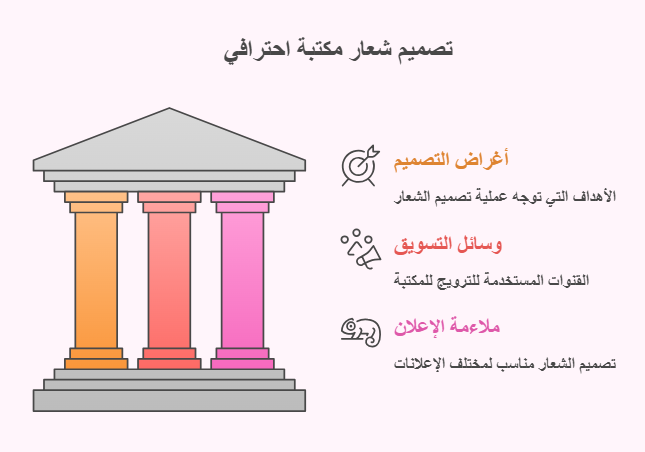 تصميم شعار مكتبة احترافي

أغراض التصميم

الأهداف التي توجه عملية تصميم الشعار

وسائل التسويق

القنوات المستخدمة للترويج للمكتبة

ملاءمة الإعلان

تصميم الشعار مناسب لمختلف الإعلانات